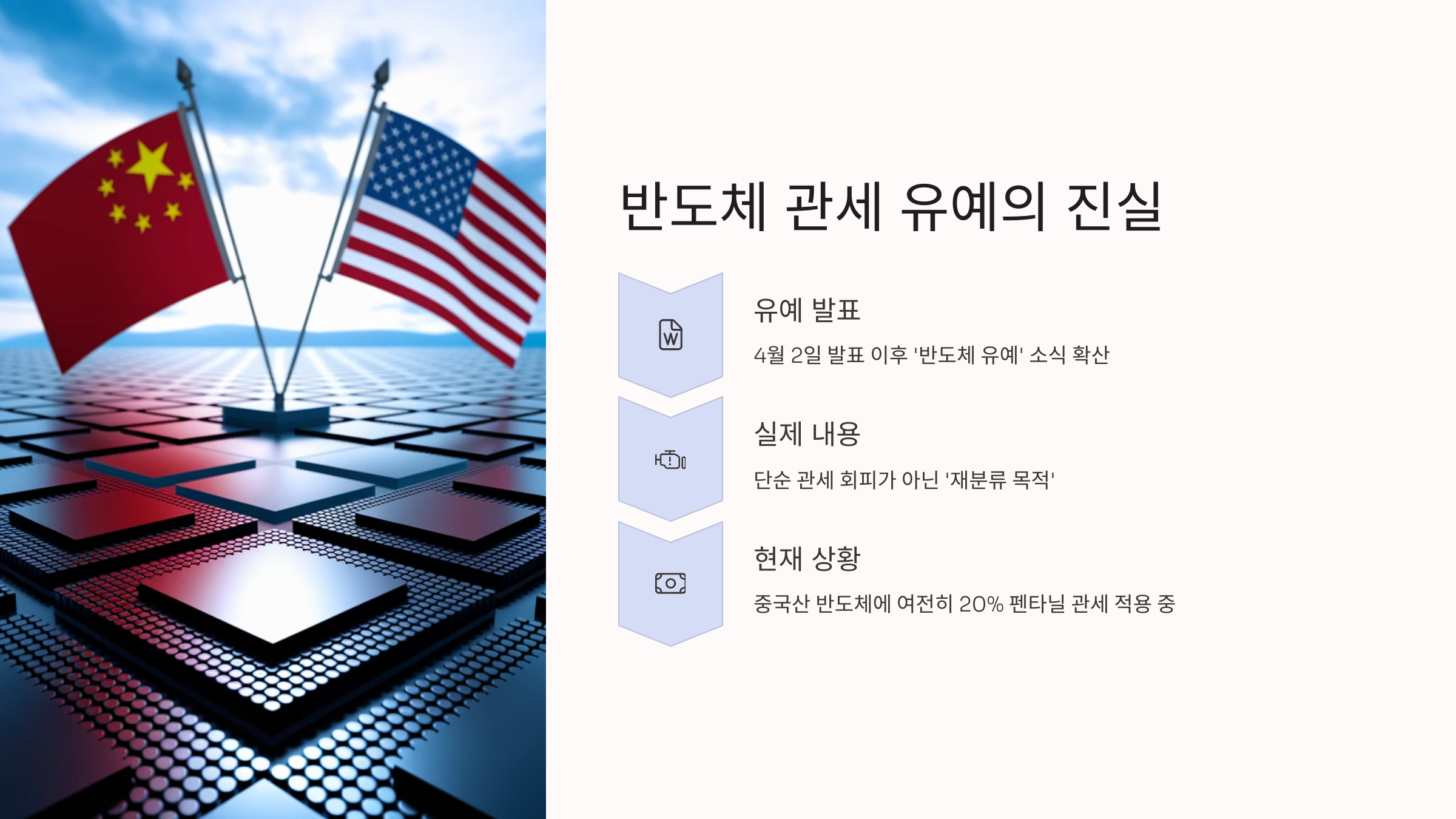 반도체 관세 유예의 진실

유예 발표

4월 2일 발표 이후 '반도체 유예' 소식 확산

실제 내용

단순 관세 회피가 아닌 '재분류 목적'

현재 상황

중국산 반도체에 여전히 20% 펜타닐 관세 적용 중